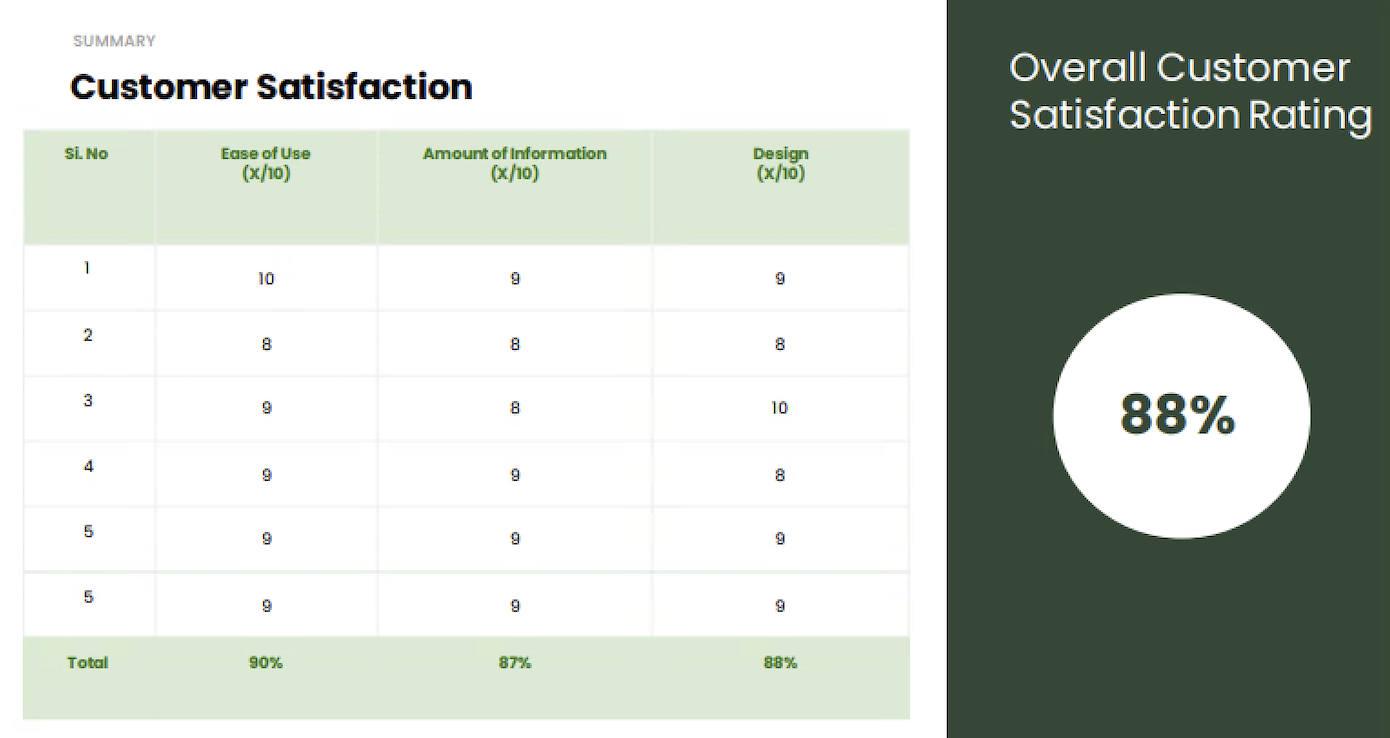 SUMMARY

Customer Satisfaction

| Si. No | Ease of Use (X/10) | Amount of Information (X/10) | Design (X/10) |
|---|---|---|---|
| 1 | 10 | 9 | 9 |
| 2 | 8 | 8 | 8 |
| 3 | 9 | 8 | 10 |
| 4 | 9 | 9 | 8 |
| 5 | 9 | 9 | 9 |
| 5 | 9 | 9 | 9 |
| Total | 90% | 87% | 88% |

Overall Customer Satisfaction Rating

88%